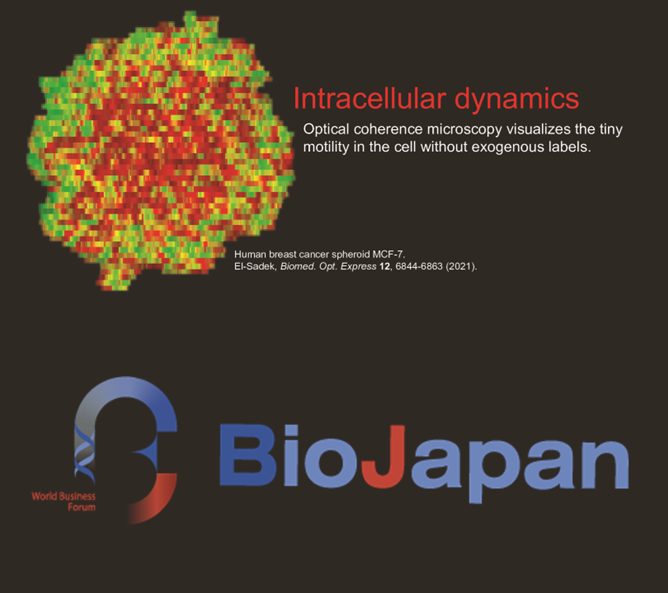 Intracellular dynamics

Optical coherence microscopy visualizes the tiny motility in the cell without exogenous labels.

Human breast cancer spheroid MCF-7.
El-Sadek, Biomed. Opt. Express 12, 6844-6863 (2021).

World Business Forum

BioJapan